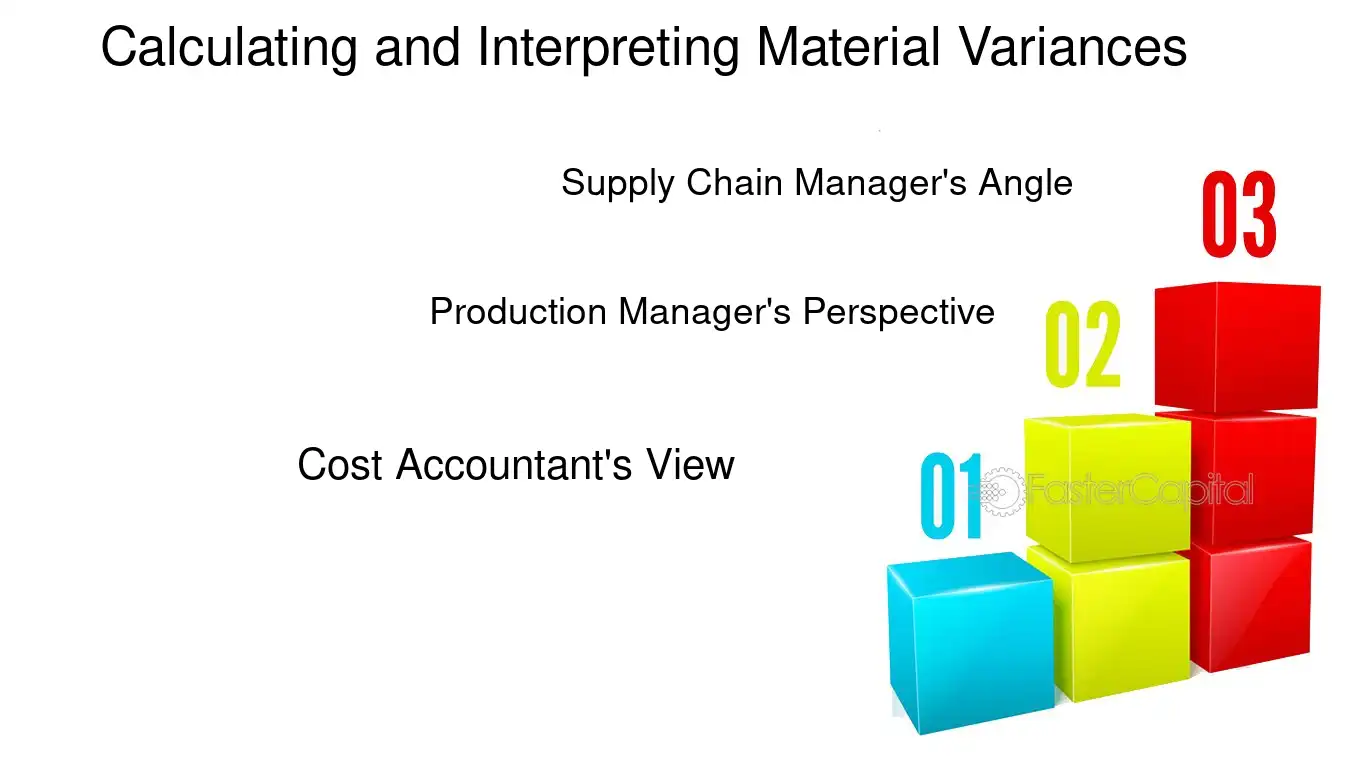 Calculating and Interpreting Material Variances

Supply Chain Manager's Angle

03

Production Manager's Perspective

02

Cost Accountant's View

01

FasterCapital